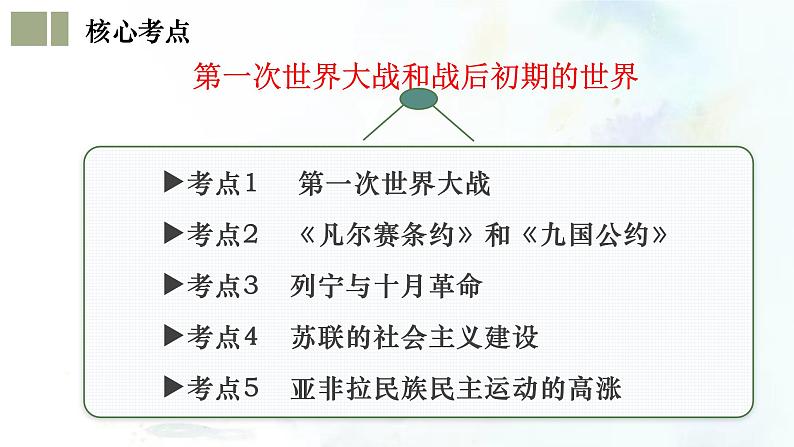 核心考点

第一次世界大战和战后初期的世界

▶考点1　第一次世界大战
▶考点2　《凡尔赛条约》和《九国公约》
▶考点3　列宁与十月革命
▶考点4　苏联的社会主义建设
▶考点5　亚非拉民族民主运动的高涨